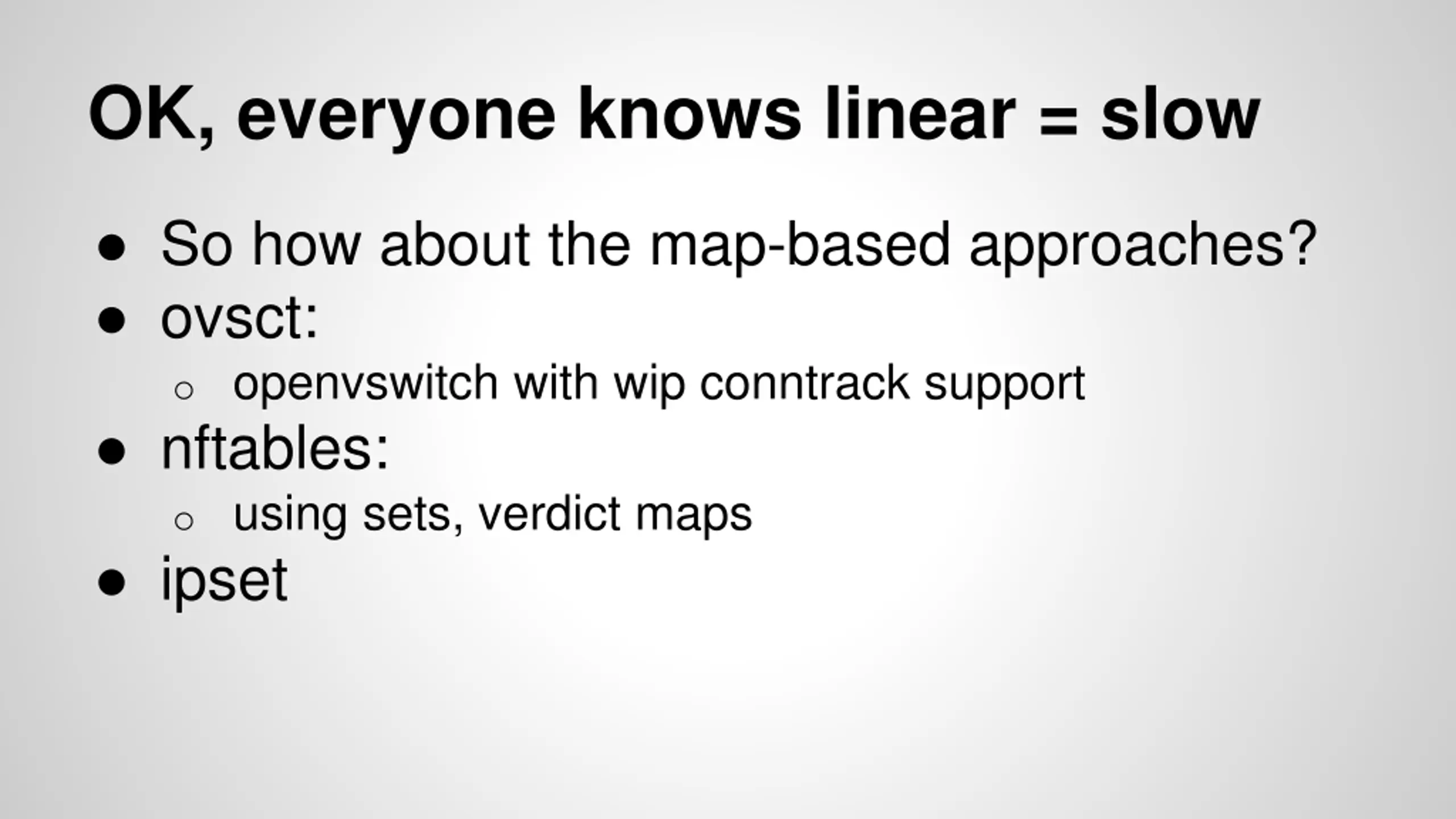 OK, everyone knows linear = slow

● So how about the map-based approaches?
● ovsct:
○ openvswitch with wip conntrack support
● nftables:
○ using sets, verdict maps
● ipset